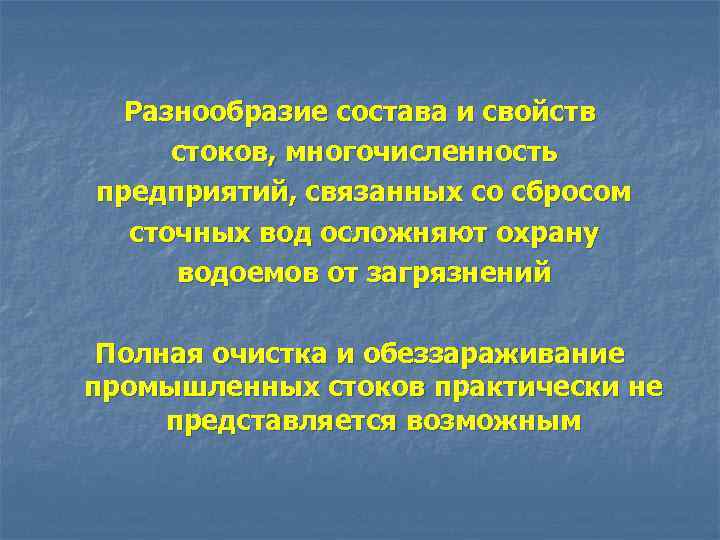 Разнообразие состава и свойств стоков, многочисленность предприятий, связанных со сбросом сточных вод осложняют охрану водоемов от загрязнений

Полная очистка и обеззараживание промышленных стоков практически не представляется возможным